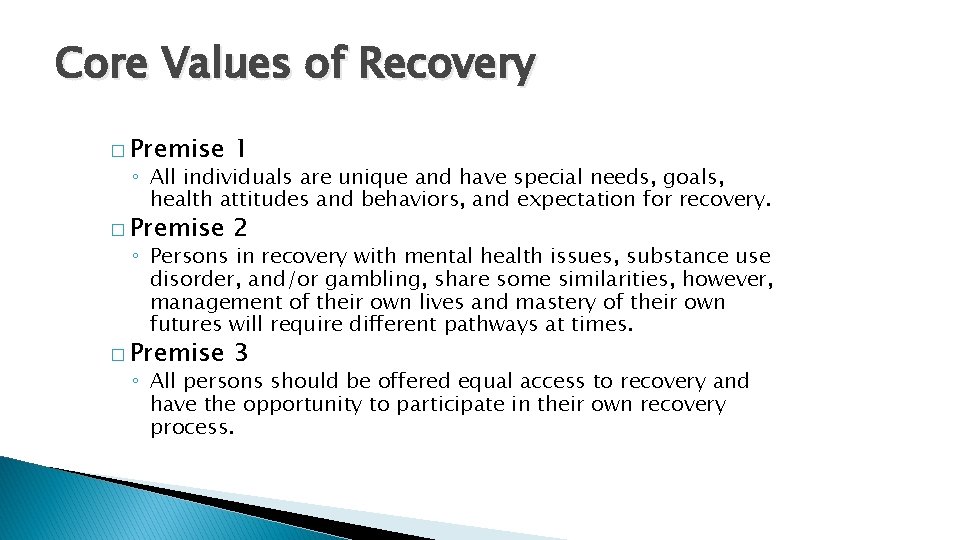 Core Values of Recovery

□ Premise 1

◦ All individuals are unique and have special needs, goals, health attitudes and behaviors, and expectation for recovery.

□ Premise 2

◦ Persons in recovery with mental health issues, substance use disorder, and/or gambling, share some similarities, however, management of their own lives and mastery of their own futures will require different pathways at times.

□ Premise 3

◦ All persons should be offered equal access to recovery and have the opportunity to participate in their own recovery process.